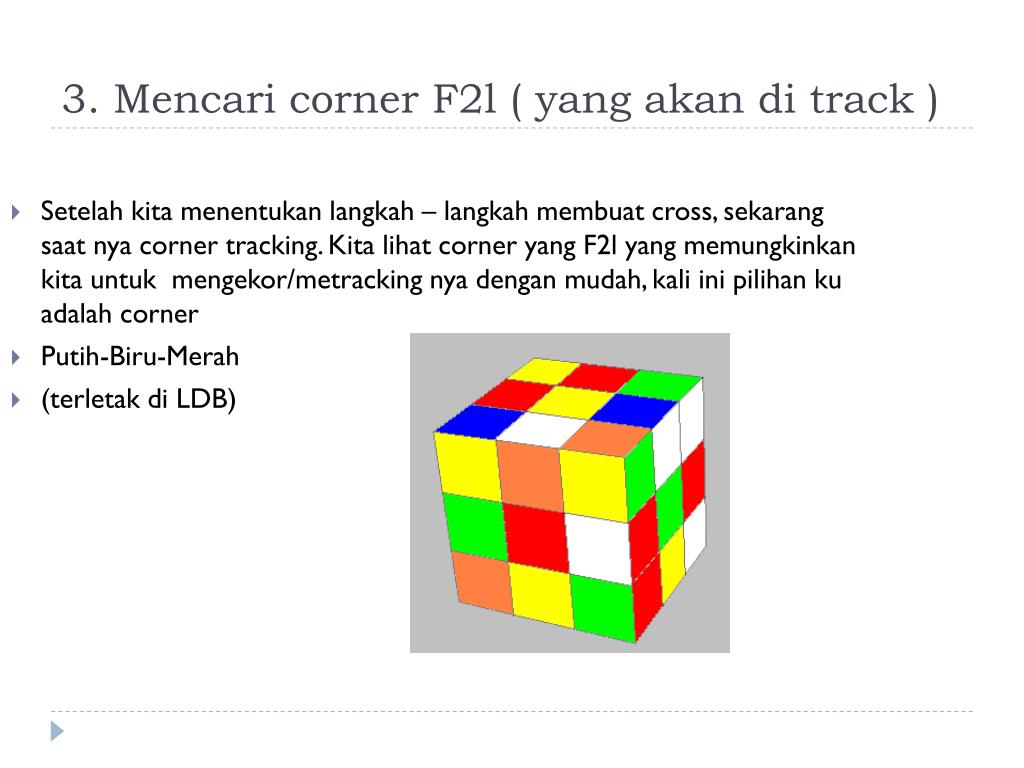 3. Mencari corner F2l ( yang akan di track )

Setelah kita menentukan langkah – langkah membuat cross, sekarang saat nya corner tracking. Kita lihat corner yang F2l yang memungkinkan kita untuk  mengekor/metracking nya dengan mudah, kali ini pilihan ku adalah corner

Putih-Biru-Merah

(terletak di LDB)